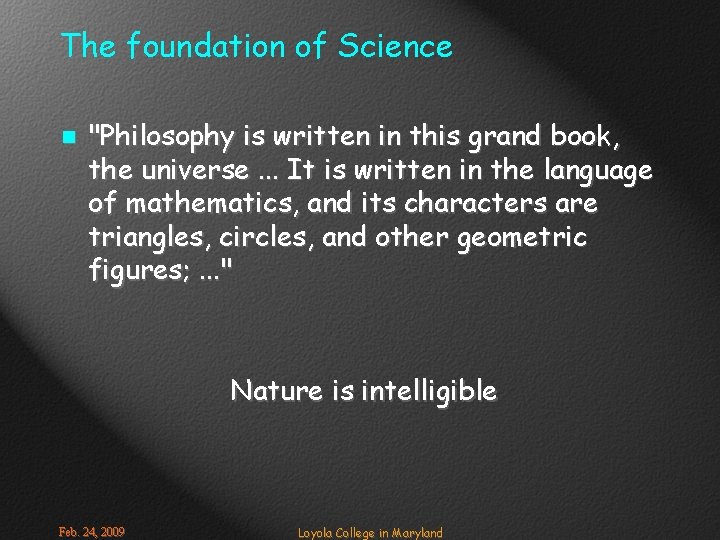 The foundation of Science

"Philosophy is written in this grand book, the universe ... It is written in the language of mathematics, and its characters are triangles, circles, and other geometric figures; ..."

Nature is intelligible

Feb. 24, 2009

Loyola College in Maryland